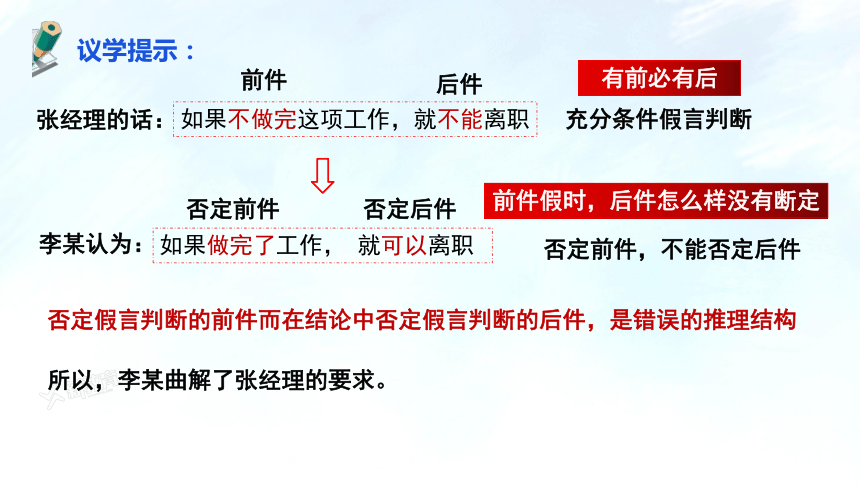 议学提示：

前件　　后件

有前必有后

张经理的话：如果不做完这项工作，就不能离职

充分条件假言判断

否定前件　　否定后件

前件假时，后件怎么样没有断定

李某认为：如果做完了工作，　就可以离职

否定前件，不能否定后件

否定假言判断的前件而在结论中否定假言判断的后件，是错误的推理结构

所以，李某曲解了张经理的要求。